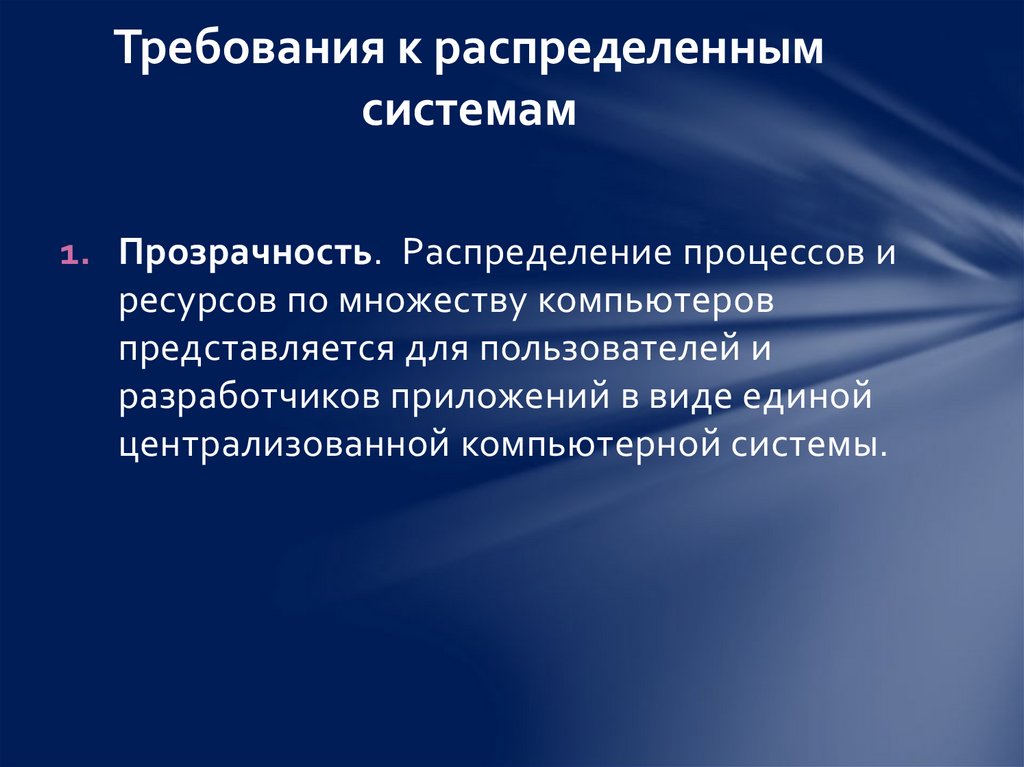 Требования к распределенным системам

1. Прозрачность. Распределение процессов и ресурсов по множеству компьютеров представляется для пользователей и разработчиков приложений в виде единой централизованной компьютерной системы.